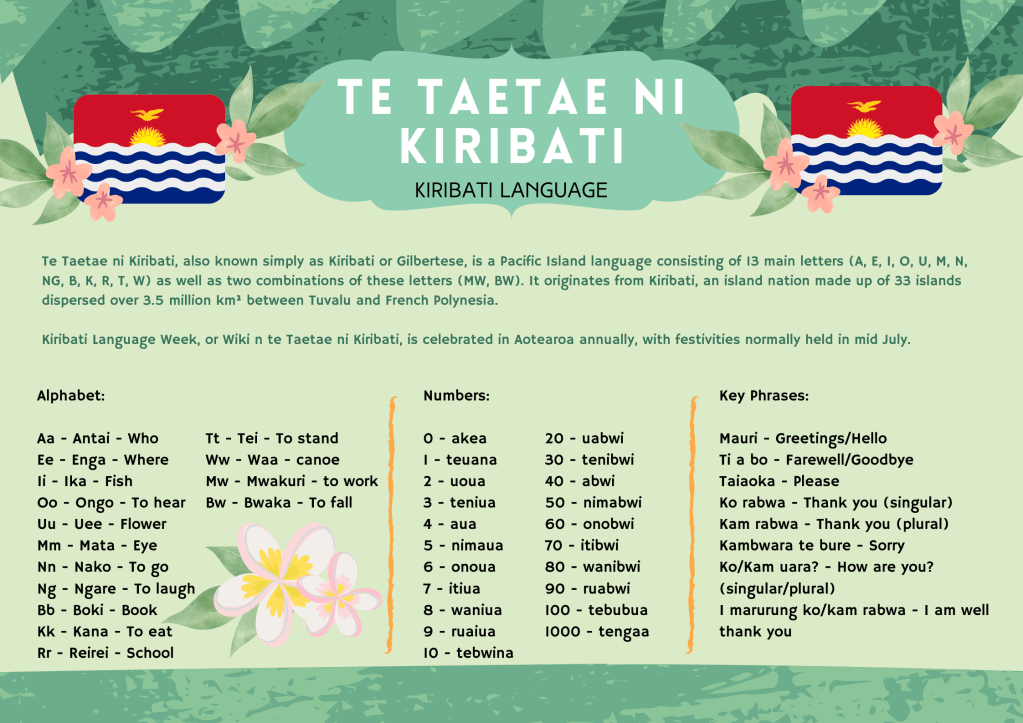 TE TAETAE NI KIRIBATI

KIRIBATI LANGUAGE

Te Taetae ni Kiribati, also known simply as Kiribati or Gilbertese, is a Pacific Island language consisting of 13 main letters (A, E, I, O, U, M, N, NG, B, K, R, T, W) as well as two combinations of these letters (MW, BW). It originates from Kiribati, an island nation made up of 33 islands dispersed over 3.5 million km² between Tuvalu and French Polynesia.

Kiribati Language Week, or Wiki n te Taetae ni Kiribati, is celebrated in Aotearoa annually, with festivities normally held in mid July.

Alphabet:

Aa - Antai - Who
Ee - Enga - Where
Ii - Ika - Fish
Oo - Ongo - To hear
Uu - Uee - Flower
Mm - Mata - Eye
Nn - Nako - To go
Ng - Ngare - To laugh
Bb - Boki - Book
Kk - Kana - To eat
Rr - Reirei - School
Tt - Tei - To stand
Ww - Waa - canoe
Mw - Mwakuri - to work
Bw - Bwaka - To fall

Numbers:

0 - akea
1 - teuana
2 - uoua
3 - teniua
4 - aua
5 - nimaua
6 - onoua
7 - itiua
8 - waniua
9 - ruaiua
10 - tebwina
20 - uabwi
30 - tenibwi
40 - abwi
50 - nimabwi
60 - onobwi
70 - itibwi
80 - wanibwi
90 - ruabwi
100 - tebubua
1000 - tengaa

Key Phrases:

Mauri - Greetings/Hello
Ti a bo - Farewell/Goodbye
Taiaoka - Please
Ko rabwa - Thank you (singular)
Kam rabwa - Thank you (plural)
Kambwara te bure - Sorry
Ko/Kam uara? - How are you? (singular/plural)
I marurung ko/kam rabwa - I am well thank you